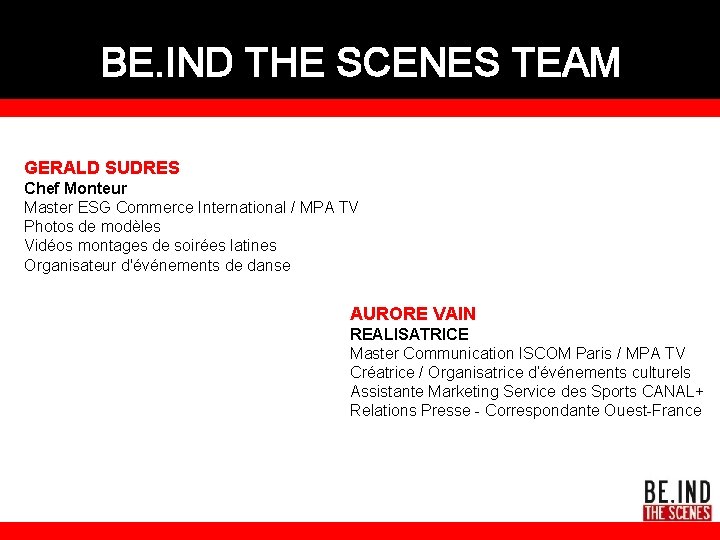 BE.IND THE SCENES TEAM

GERALD SUDRES
Chef Monteur
Master ESG Commerce International / MPA TV
Photos de modèles
Vidéos montages de soirées latines
Organisateur d'événements de danse

AURORE VAIN
REALISATRICE
Master Communication ISCOM Paris / MPA TV
Créatrice / Organisatrice d'événements culturels
Assistante Marketing Service des Sports CANAL+
Relations Presse - Correspondante Ouest-France

BE.IND
THE SCENES